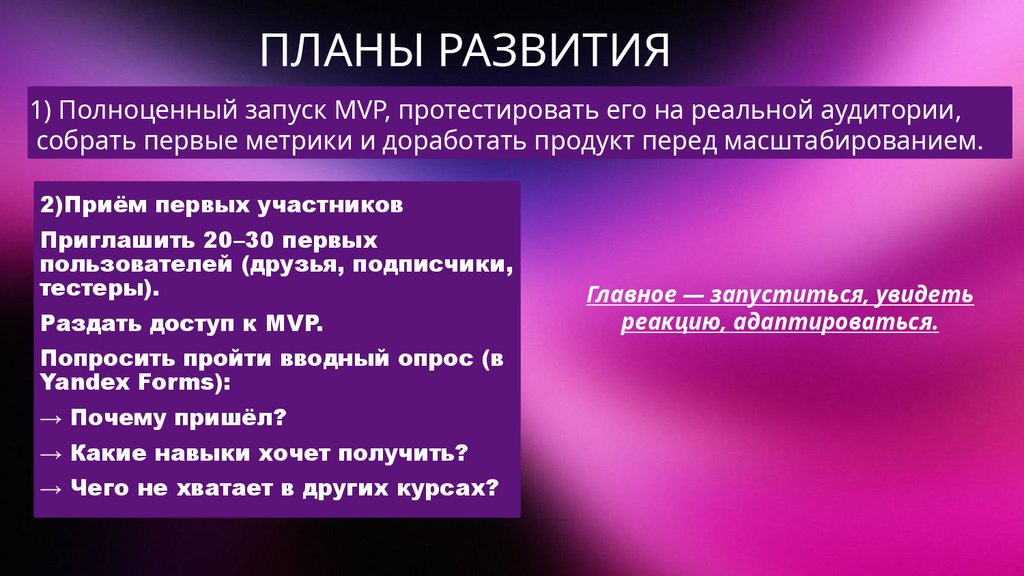 ПЛАНЫ РАЗВИТИЯ

1) Полноценный запуск MVP, протестировать его на реальной аудитории, собрать первые метрики и доработать продукт перед масштабированием.

2)Приём первых участников

Пригласить 20–30 первых пользователей (друзья, подписчики, тестеры).

Раздать доступ к MVP.

Попросить пройти вводный опрос (в Yandex Forms):

→ Почему пришёл?

→ Какие навыки хочет получить?

→ Чего не хватает в других курсах?

Главное — запуститься, увидеть реакцию, адаптироваться.